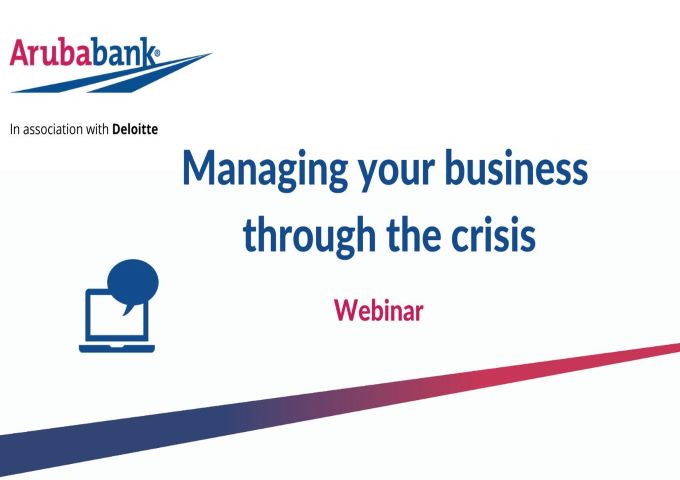 Arubabank®

In association with Deloitte

Managing your business through the crisis

Webinar